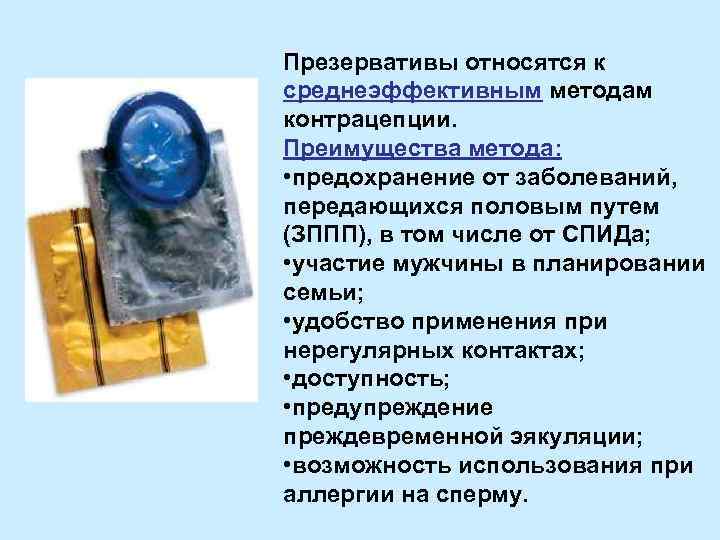 Презервативы относятся к среднеэффективным методам контрацепции.
Преимущества метода:
•предохранение от заболеваний, передающихся половым путем (ЗППП), в том числе от СПИДа;
•участие мужчины в планировании семьи;
•удобство применения при нерегулярных контактах;
•доступность;
•предупреждение преждевременной эякуляции;
•возможность использования при аллергии на сперму.